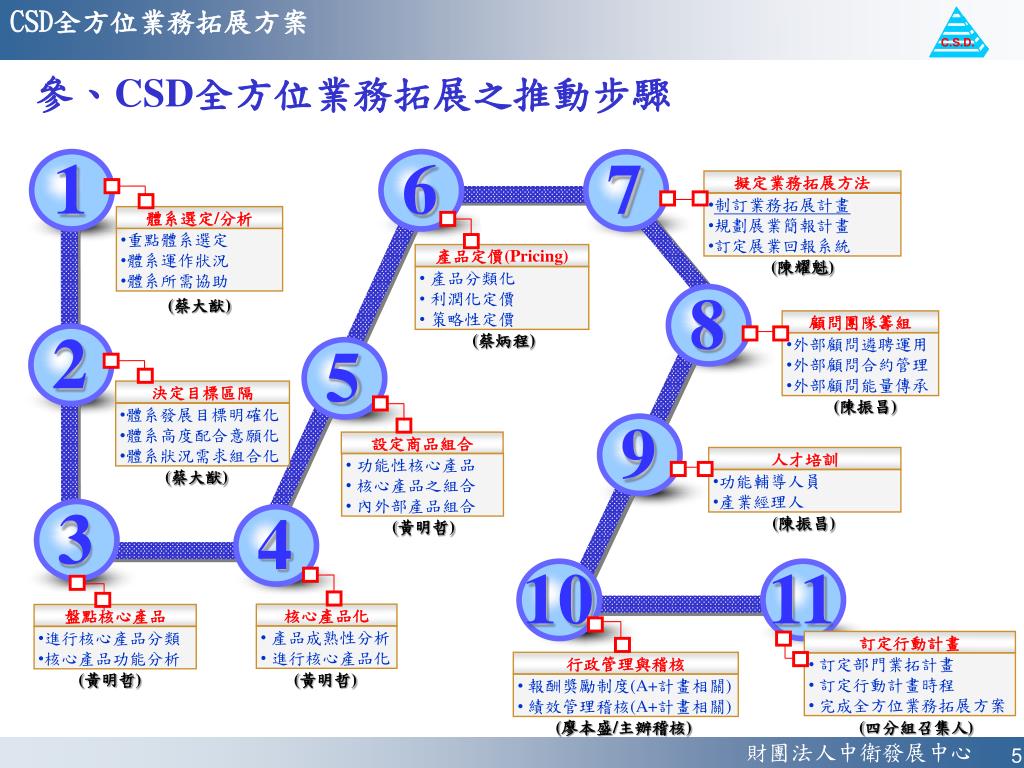 CSD全方位業務拓展方案

C.S.D.

參、CSD全方位業務拓展之推動步驟

1
體系選定/分析
•重點體系選定
•體系運作狀況
•體系所需協助
(蔡大猷)

2
決定目標區隔
•體系發展目標明確化
•體系高度配合意願化
•體系狀況需求組合化
(蔡大猷)

3
盤點核心產品
•進行核心產品分類
•核心產品功能分析
(黃明哲)

4
核心產品化
• 產品成熟性分析
• 進行核心產品化
(黃明哲)

5
設定商品組合
• 功能性核心產品
• 核心產品之組合
• 內外部產品組合
(黃明哲)

6
產品定價(Pricing)
• 產品分類化
• 利潤化定價
• 策略性定價
(蔡炳程)

7
擬定業務拓展方法
•制訂業務拓展計畫
•規劃展業簡報計畫
•訂定展業回報系統
(陳耀魁)

8
顧問團隊籌組
•外部顧問遴聘運用
•外部顧問合約管理
•外部顧問能量傳承
(陳振昌)

9
人才培訓
•功能輔導人員
•產業經理人
(陳振昌)

10
行政管理與稽核
• 報酬獎勵制度(A+計畫相關)
• 績效管理稽核(A+計畫相關)
(廖本盛/主辦稽核)

11
訂定行動計畫
• 訂定部門業拓計畫
• 訂定行動計畫時程
• 完成全方位業務拓展方案
(四分組召集人)

財團法人中衛發展中心 5